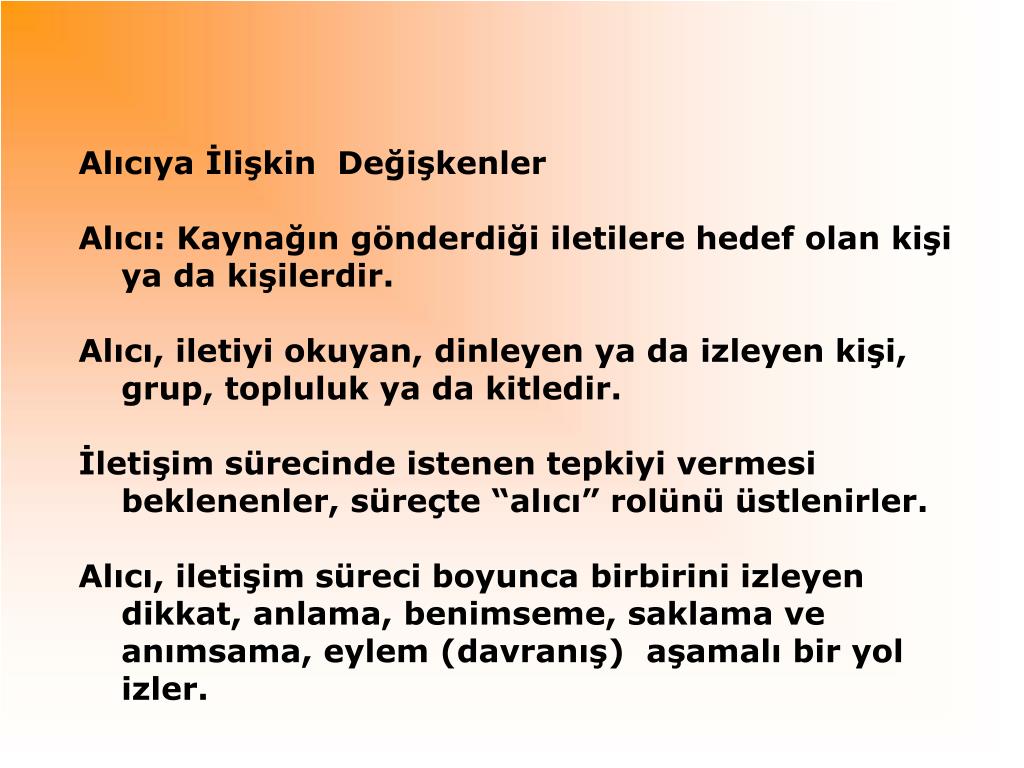 Alıcıya İlişkin Değişkenler

Alıcı: Kaynağın gönderdiği iletilere hedef olan kişi ya da kişilerdir.

Alıcı, iletiyi okuyan, dinleyen ya da izleyen kişi, grup, topluluk ya da kitledir.

İletişim sürecinde istenen tepkiyi vermesi beklenenler, süreçte “alıcı” rolünü üstlenirler.

Alıcı, iletişim süreci boyunca birbirini izleyen dikkat, anlama, benimseme, saklama ve anımsama, eylem (davranış) aşamalı bir yol izler.